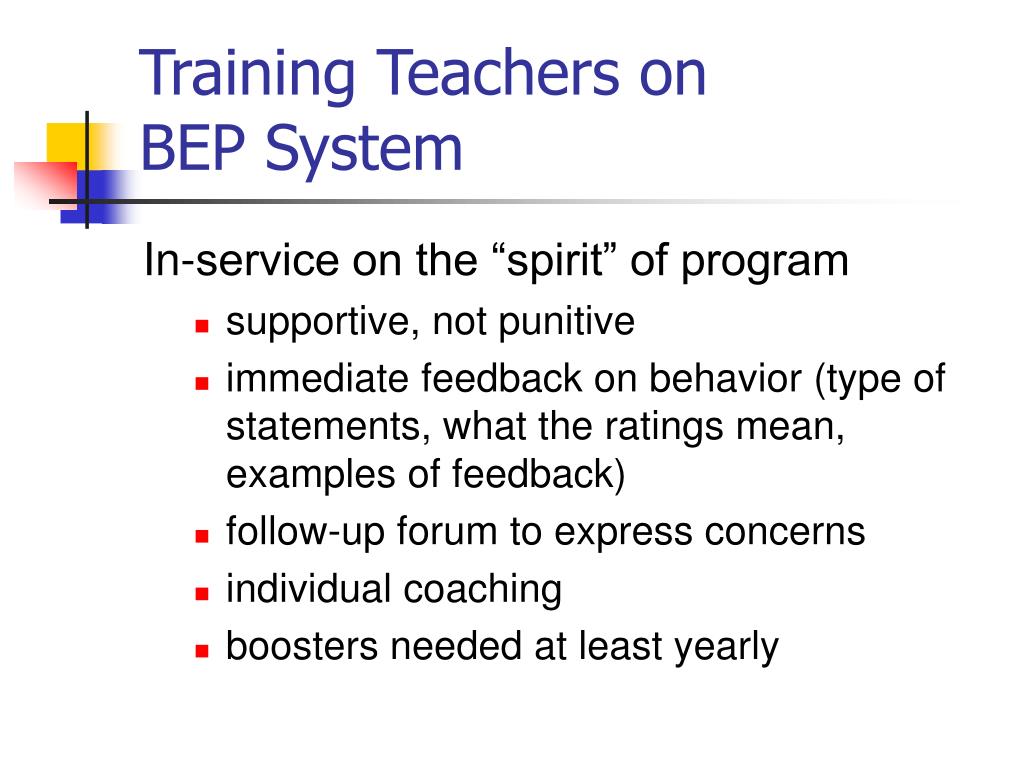 Training Teachers on BEP System

In-service on the “spirit” of program

- supportive, not punitive
- immediate feedback on behavior (type of statements, what the ratings mean, examples of feedback)
- follow-up forum to express concerns
- individual coaching
- boosters needed at least yearly